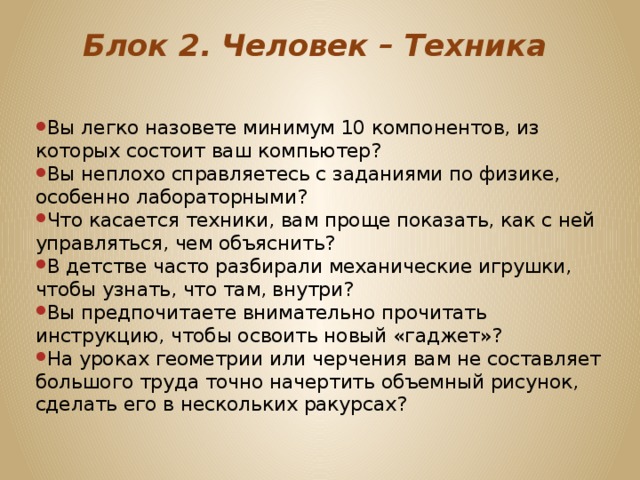 Блок 2. Человек – Техника

•Вы легко назовете минимум 10 компонентов, из которых состоит ваш компьютер?
•Вы неплохо справляетесь с заданиями по физике, особенно лабораторными?
•Что касается техники, вам проще показать, как с ней управляться, чем объяснить?
•В детстве часто разбирали механические игрушки, чтобы узнать, что там, внутри?
•Вы предпочитаете внимательно прочитать инструкцию, чтобы освоить новый «гаджет»?
•На уроках геометрии или черчения вам не составляет большого труда точно начертить объемный рисунок, сделать его в нескольких ракурсах?